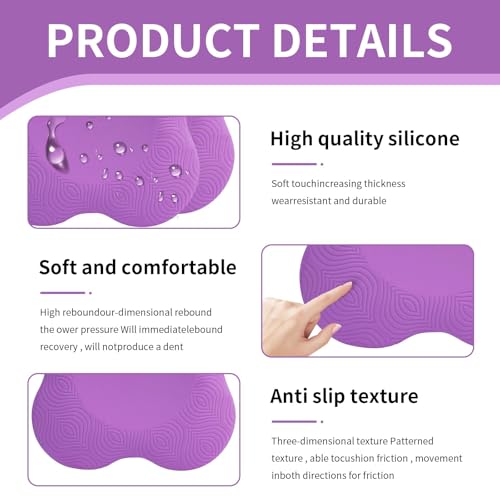 PRODUCT DETAILS

High quality silicone

Soft touchincreasing thickness wearresistant and durable

Soft and comfortable

High reboundour-dimensional rebound the ower pressure Will immediatelebound recovery , will notproduce a dent

Anti slip texture

Three-dimensional texture Patterned texture , able tocushion friction , movement inboth directions for friction